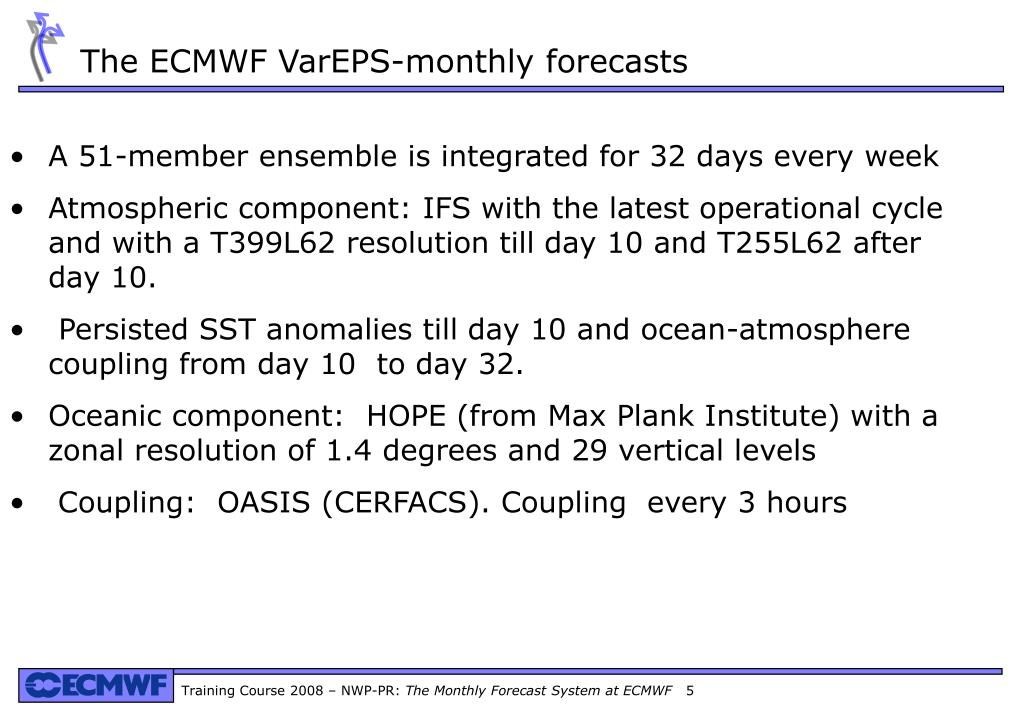 The ECMWF VarEPS-monthly forecasts

• A 51-member ensemble is integrated for 32 days every week

• Atmospheric component: IFS with the latest operational cycle and with a T399L62 resolution till day 10 and T255L62 after day 10.

• Persisted SST anomalies till day 10 and ocean-atmosphere coupling from day 10 to day 32.

• Oceanic component: HOPE (from Max Plank Institute) with a zonal resolution of 1.4 degrees and 29 vertical levels

• Coupling: OASIS (CERFACS). Coupling every 3 hours

ECMWF Training Course 2008 – NWP-PR: The Monthly Forecast System at ECMWF 5